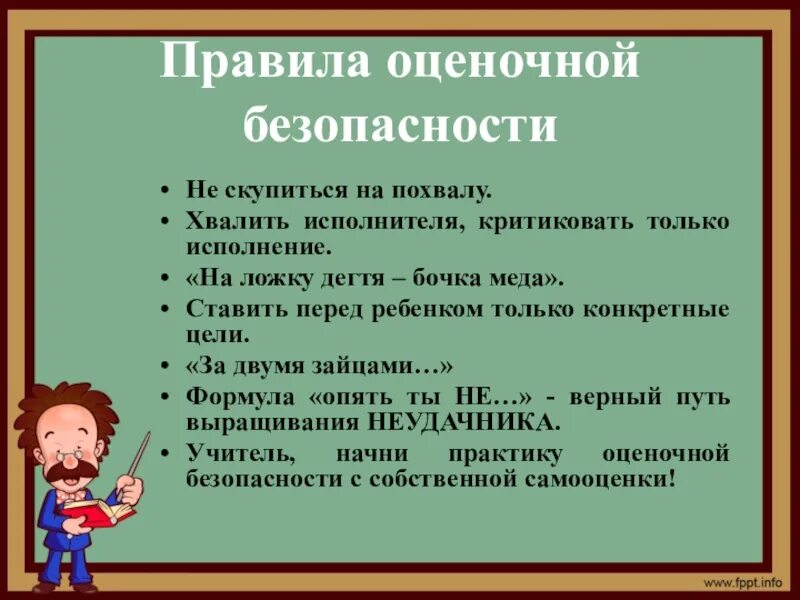 Правила оценочной безопасности

• Не скупиться на похвалу.
• Хвалить исполнителя, критиковать только исполнение.
• «На ложку дегтя – бочка меда».
• Ставить перед ребенком только конкретные цели.
• «За двумя зайцами…»
• Формула «опять ты НЕ…» - верный путь выращивания НЕУДАЧНИКА.
• Учитель, начни практику оценочной безопасности с собственной самооценки!

www.fppt.info